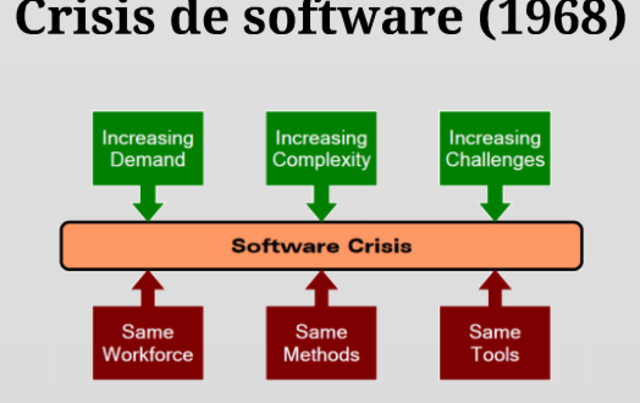 Crisis de software (1968)

Increasing Demand

Increasing Complexity

Increasing Challenges

Software Crisis

Same Workforce

Same Methods

Same Tools